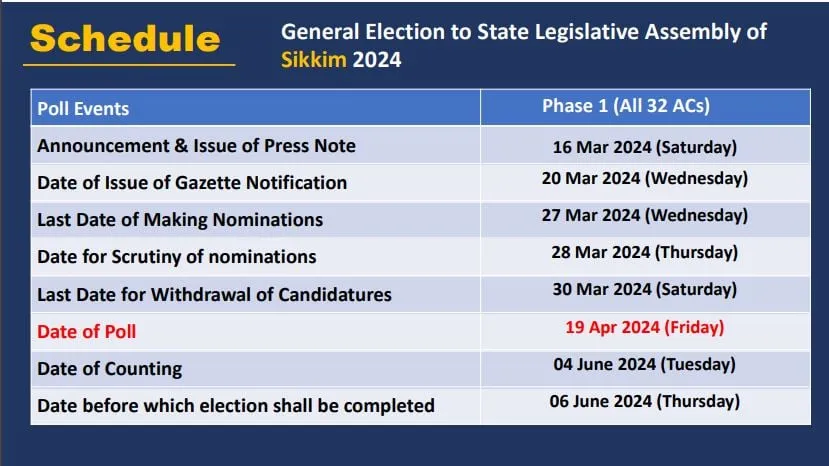 Schedule

General Election to State Legislative Assembly of Sikkim 2024

| Poll Events | Phase 1 (All 32 ACs) |
|---|---|
| Announcement & Issue of Press Note | 16 Mar 2024 (Saturday) |
| Date of Issue of Gazette Notification | 20 Mar 2024 (Wednesday) |
| Last Date of Making Nominations | 27 Mar 2024 (Wednesday) |
| Date for Scrutiny of nominations | 28 Mar 2024 (Thursday) |
| Last Date for Withdrawal of Candidatures | 30 Mar 2024 (Saturday) |
| Date of Poll | 19 Apr 2024 (Friday) |
| Date of Counting | 04 June 2024 (Tuesday) |
| Date before which election shall be completed | 06 June 2024 (Thursday) |